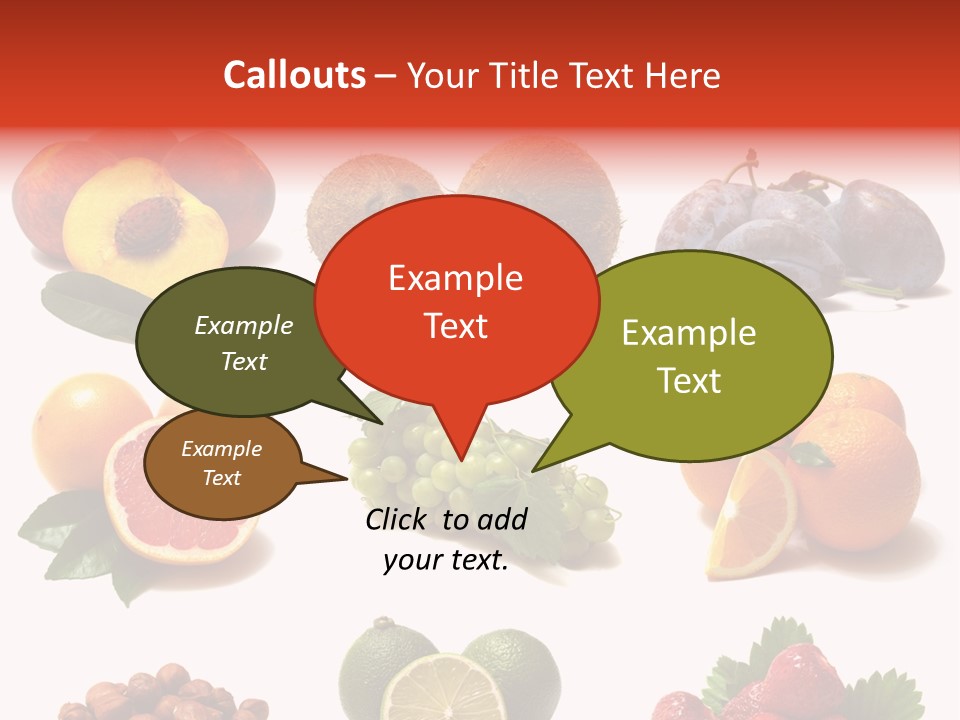 Callouts – Your Title Text Here

Example Text

Example Text

Example Text

Example Text

Click to add your text.